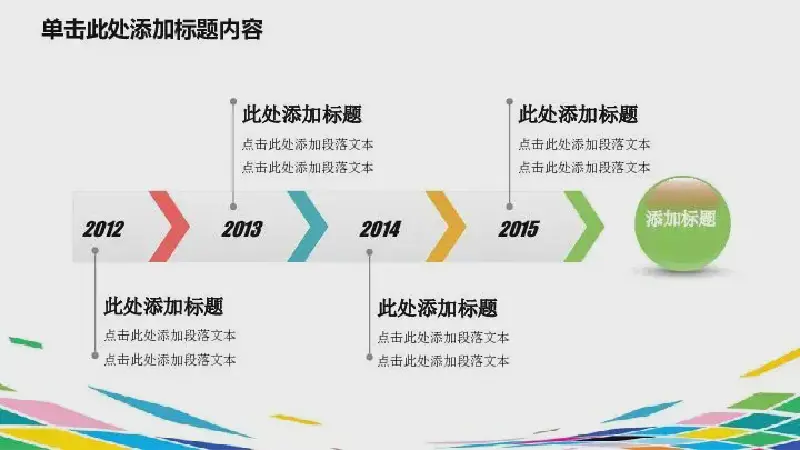 单击此处添加标题内容

此处添加标题
点击此处添加段落文本
点击此处添加段落文本

此处添加标题
点击此处添加段落文本
点击此处添加段落文本

2012 2013 2014 2015

添加标题

此处添加标题
点击此处添加段落文本
点击此处添加段落文本

此处添加标题
点击此处添加段落文本
点击此处添加段落文本